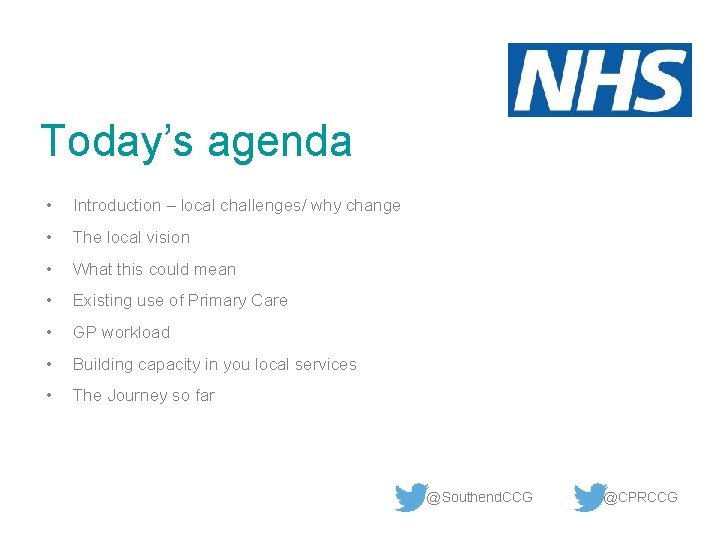 NHS

Today’s agenda

• Introduction – local challenges/ why change
• The local vision
• What this could mean
• Existing use of Primary Care
• GP workload
• Building capacity in you local services
• The Journey so far

@SouthendCCG @CPRCCG